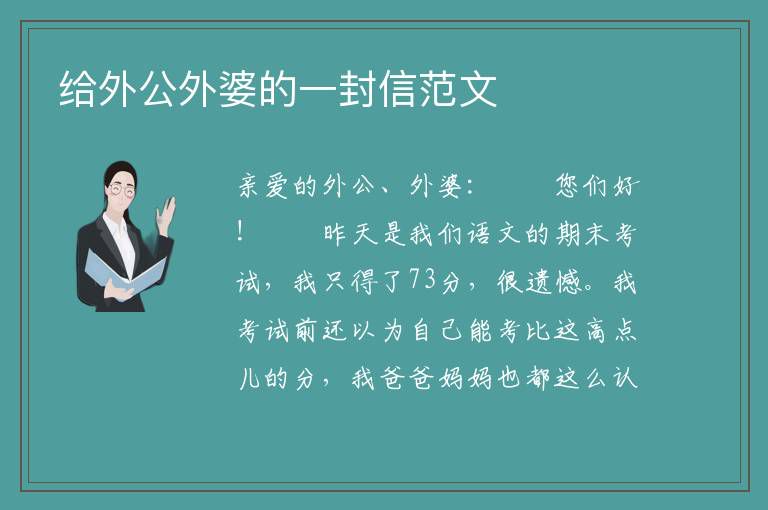 给外公外婆的一封信范文

亲爱的外公、外婆：　　您们好！　　昨天是我们语文的期末考试，我只得了73分，很遗憾。我考试前还以为自己能考比这高点儿的分，我爸爸妈妈也都这么认